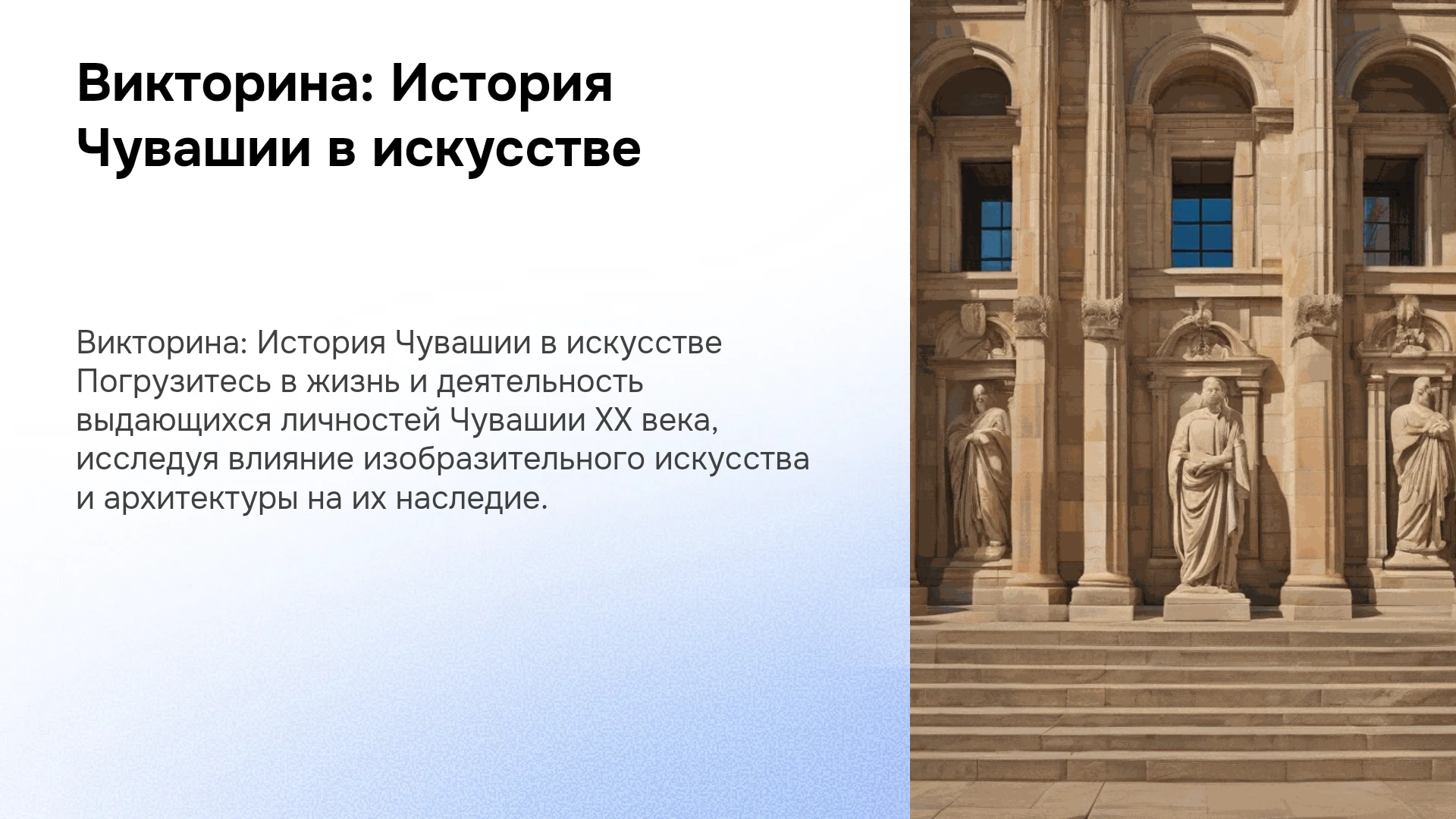 Викторина: История Чувашии в искусстве

Викторина: История Чувашии в искусстве Погрузитесь в жизнь и деятельность выдающихся личностей Чувашии XX века, исследуя влияние изобразительного искусства и архитектуры на их наследие.